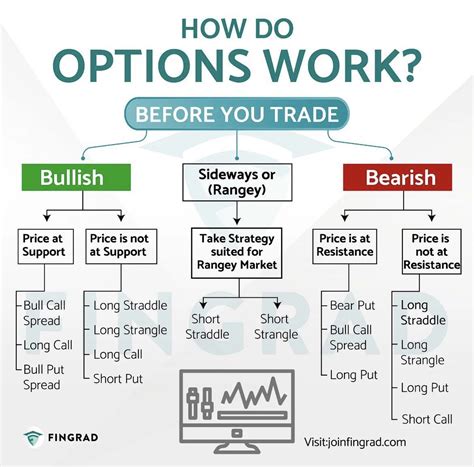 HOW DO
OPTIONS WORK?

BEFORE YOU TRADE

Bullish

Price at Support

Bull Call Spread
Long Call
Bull Put Spread

Price is not at Support

Long Straddle
Long Strangle
Long Call
Short Put

Sideways or (Rangey)

Take Strategy suited for Rangey Market

Short Straddle
Short Strangle

Bearish

Price is at Resistance

Bear Put
Bull Call Spread
Long Put

Price is not at Resistance

Long Straddle
Long Strangle
Long Put
Short Call

FINGRAD

FINGRAD

Visit:joinfingrad.com